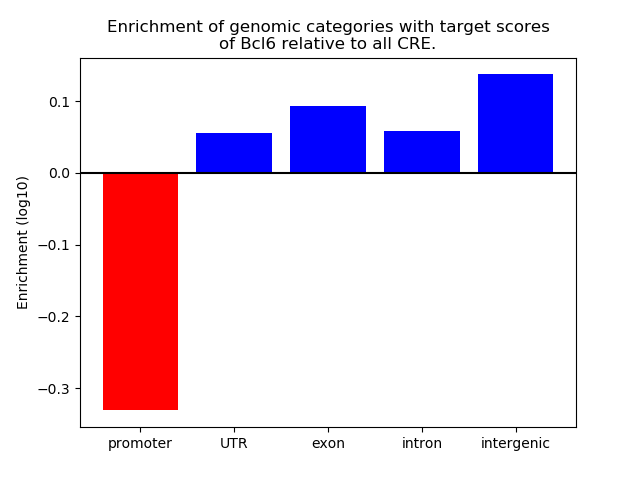 Enrichment of genomic categories with target scores of Bcl6 relative to all CRE.

Enrichment (log10)

0.1
0.0
−0.1
−0.2
−0.3

promoter
UTR
exon
intron
intergenic